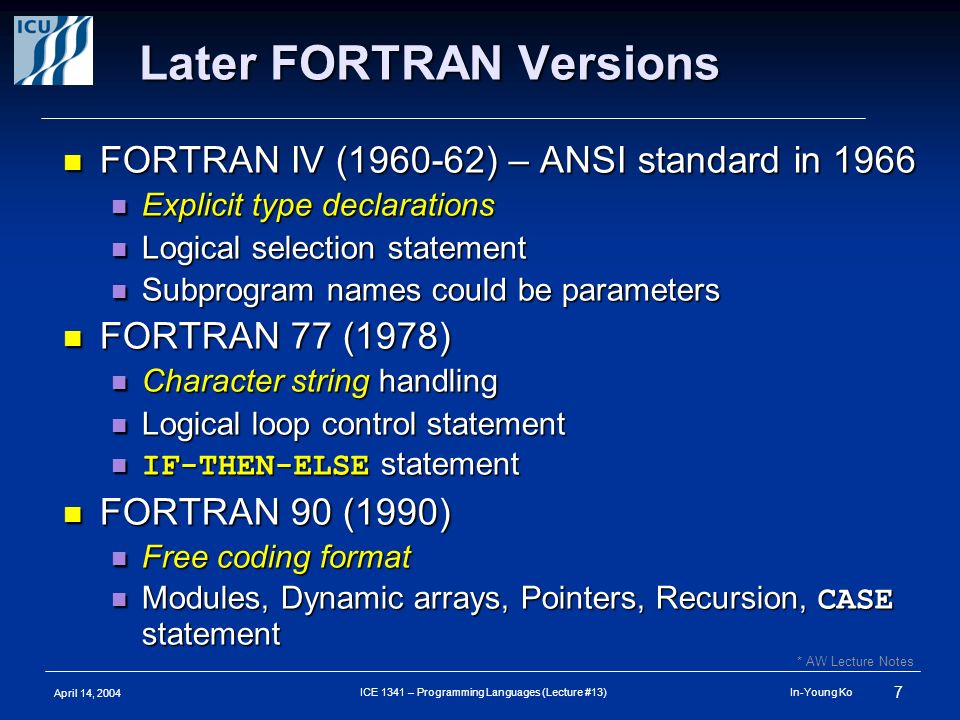 ICU

Later FORTRAN Versions

- FORTRAN IV (1960-62) – ANSI standard in 1966
  - Explicit type declarations
  - Logical selection statement
  - Subprogram names could be parameters
- FORTRAN 77 (1978)
  - Character string handling
  - Logical loop control statement
  - IF-THEN-ELSE statement
- FORTRAN 90 (1990)
  - Free coding format
  - Modules, Dynamic arrays, Pointers, Recursion, CASE statement

* AW Lecture Notes

April 14, 2004 ICE 1341 – Programming Languages (Lecture #13) In-Young Ko 7